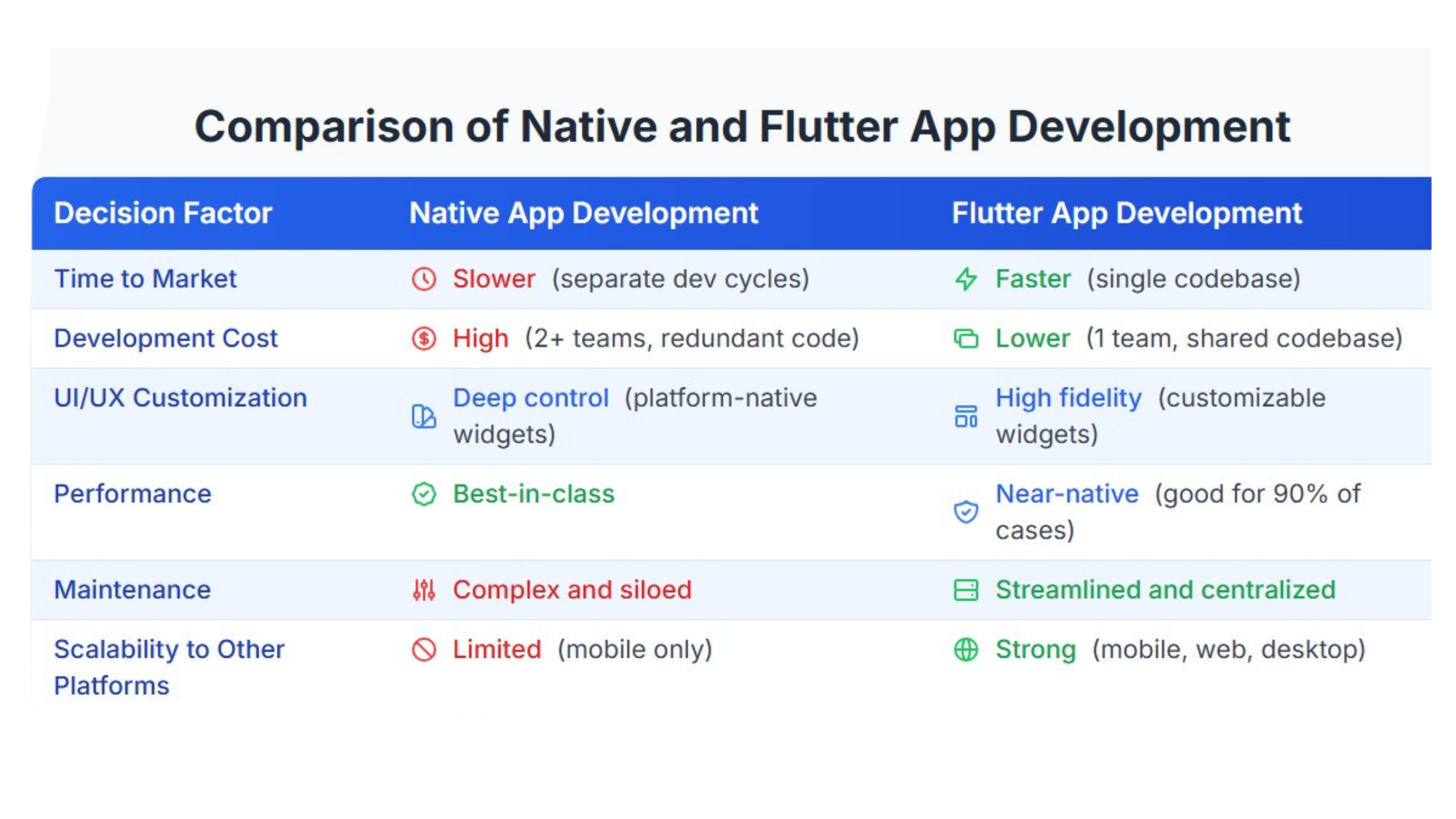 Comparison of Native and Flutter App Development

| Decision Factor | Native App Development | Flutter App Development |
|---|---|---|
| Time to Market | Slower (separate dev cycles) | Faster (single codebase) |
| Development Cost | High (2+ teams, redundant code) | Lower (1 team, shared codebase) |
| UI/UX Customization | Deep control (platform-native widgets) | High fidelity (customizable widgets) |
| Performance | Best-in-class | Near-native (good for 90% of cases) |
| Maintenance | Complex and siloed | Streamlined and centralized |
| Scalability to Other Platforms | Limited (mobile only) | Strong (mobile, web, desktop) |